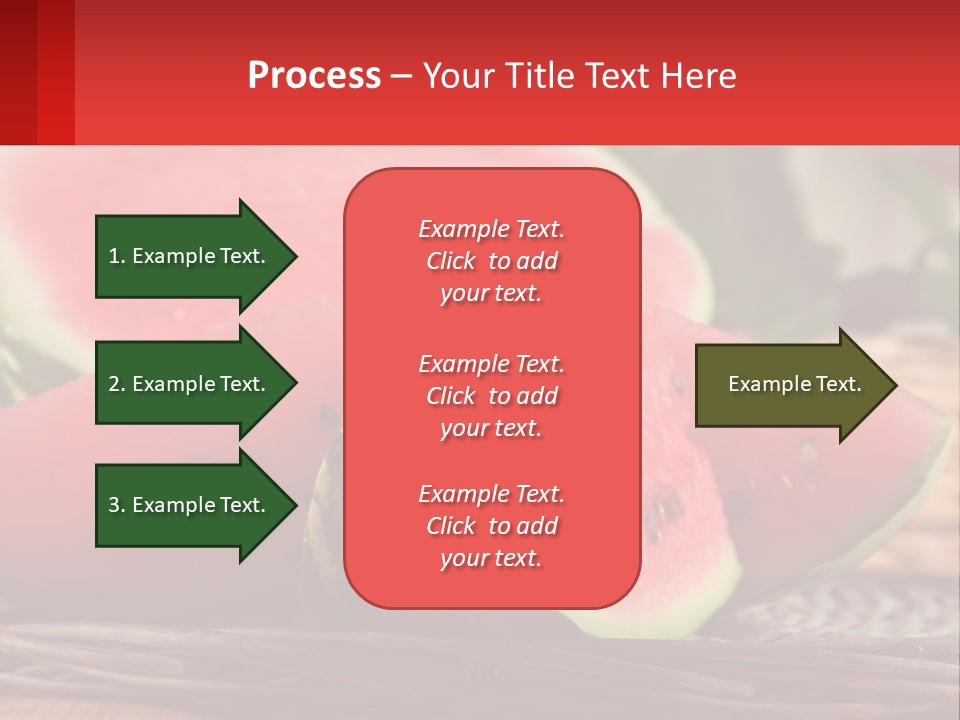 Process – Your Title Text Here

1. Example Text.

2. Example Text.

3. Example Text.

Example Text. Click to add your text.

Example Text. Click to add your text.

Example Text. Click to add your text.

Example Text.